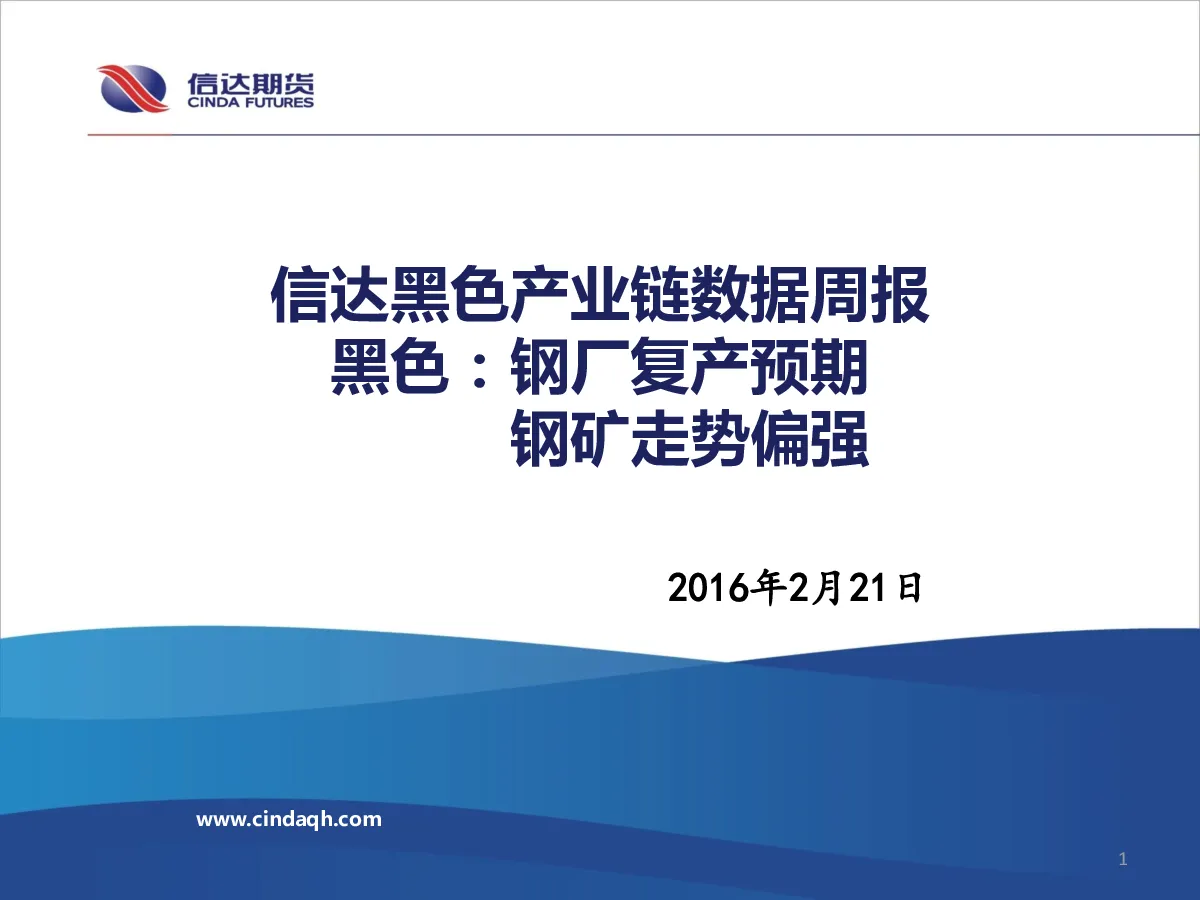 信达期货
CINDA FUTURES

信达黑色产业链数据周报
黑色：钢厂复产预期
钢矿走势偏强

2016年2月21日

www.cindaqh.com

1